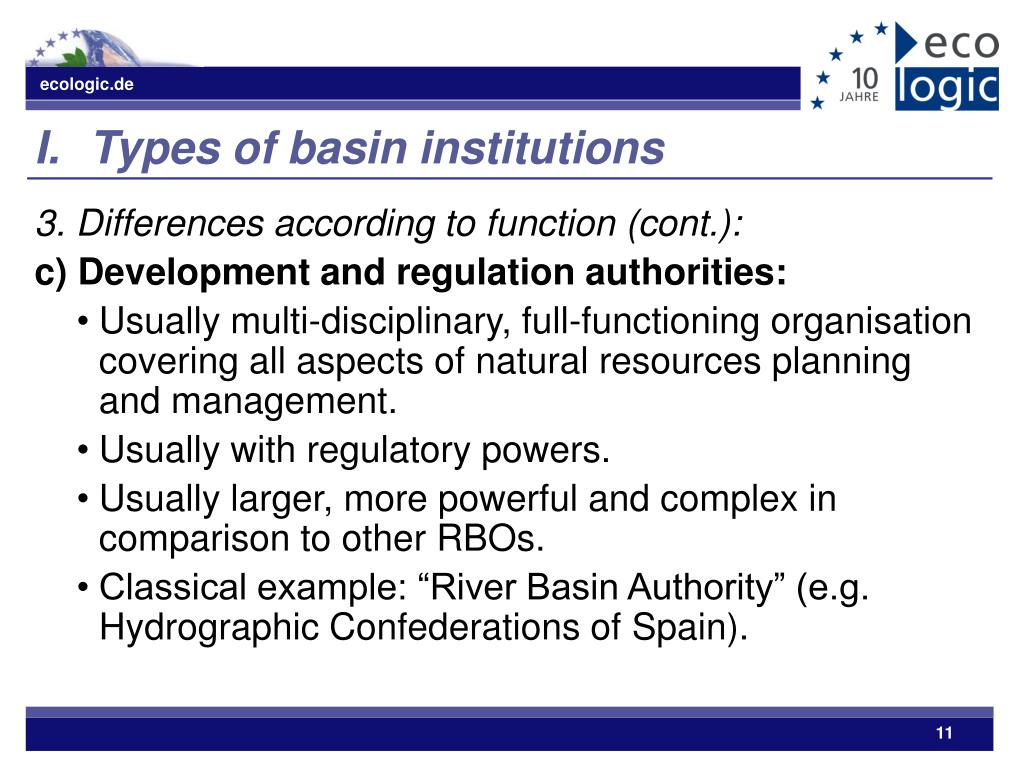 ecologic.de

10 JAHRE

eco logic

I. Types of basin institutions

3. Differences according to function (cont.):

c) Development and regulation authorities:

• Usually multi-disciplinary, full-functioning organisation covering all aspects of natural resources planning and management.

• Usually with regulatory powers.

• Usually larger, more powerful and complex in comparison to other RBOs.

• Classical example: “River Basin Authority” (e.g. Hydrographic Confederations of Spain).

11